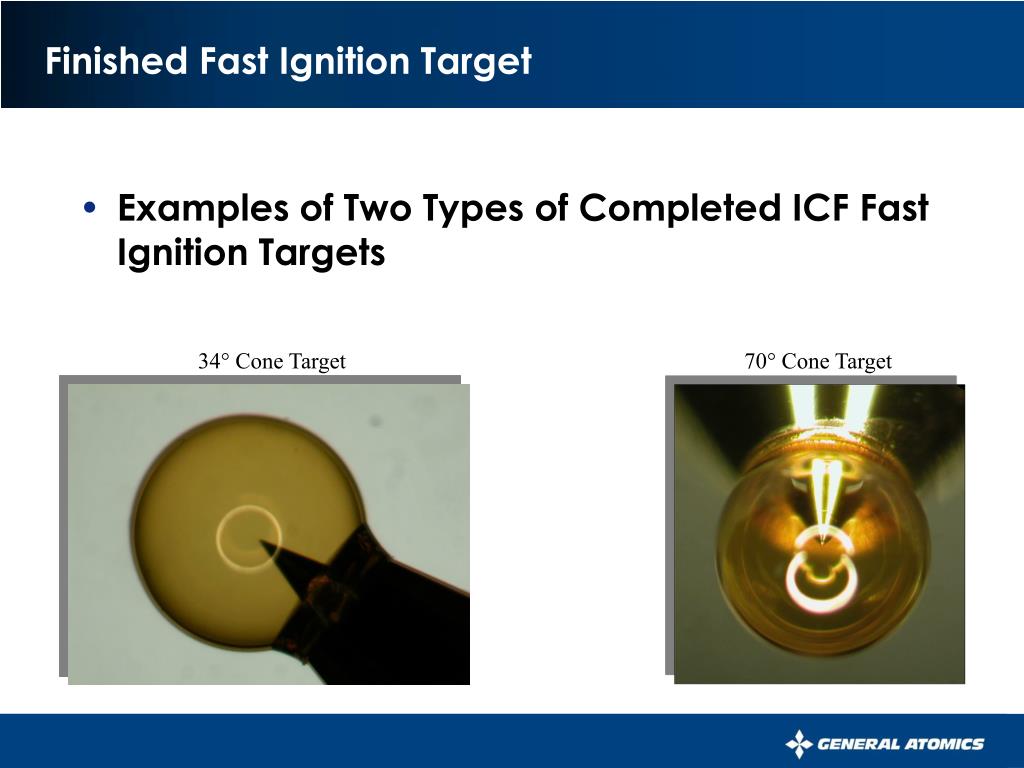 Finished Fast Ignition Target

• Examples of Two Types of Completed ICF Fast Ignition Targets

34° Cone Target

70° Cone Target

GENERAL ATOMICS